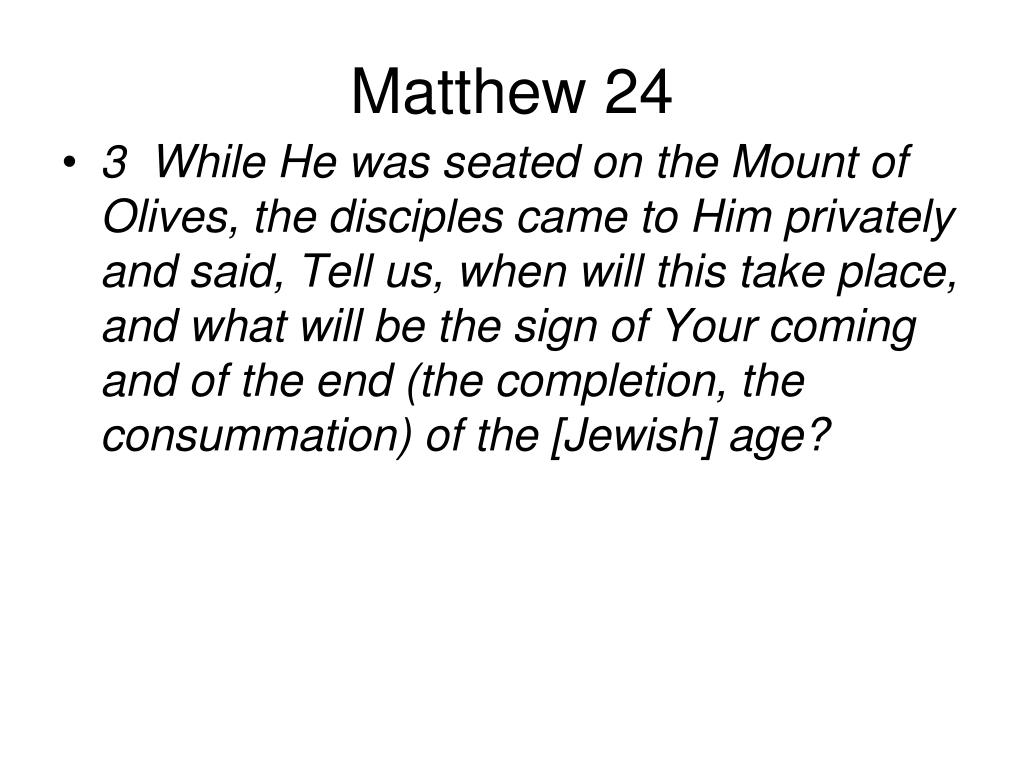 Matthew 24

• 3 While He was seated on the Mount of Olives, the disciples came to Him privately and said, Tell us, when will this take place, and what will be the sign of Your coming and of the end (the completion, the consummation) of the [Jewish] age?